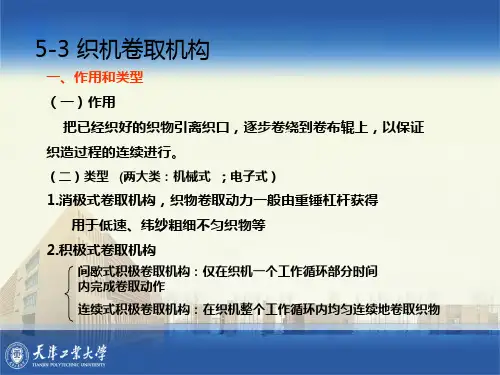 5-3 织机卷取机构

一、作用和类型

（一）作用

把已经织好的织物引离织口，逐步卷绕到卷布辊上，以保证织造过程的连续进行。

（二）类型 (两大类：机械式 ；电子式)

1.消极式卷取机构，织物卷取动力一般由重锤杠杆获得

用于低速、纬纱粗细不匀织物等

2.积极式卷取机构

间歇式积极卷取机构：仅在织机一个工作循环部分时间内完成卷取动作

连续式积极卷取机构：在织机整个工作循环内均匀连续地卷取织物

天津工业大学
TIANJIN POLYTECHNIC UNIVERSITY